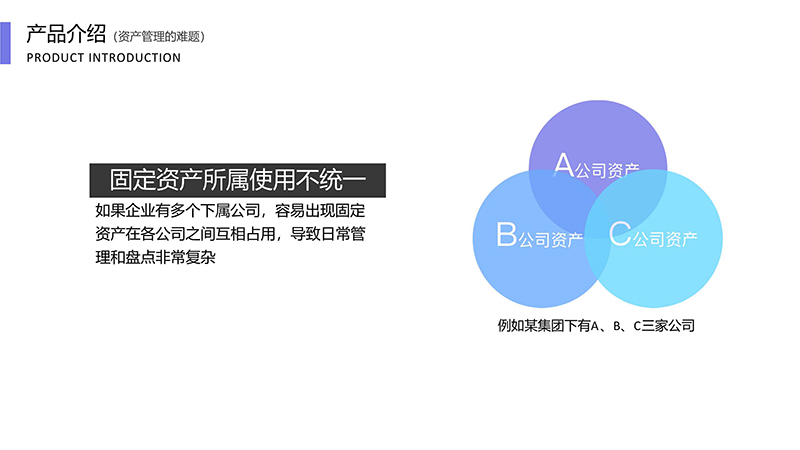 产品介绍（资产管理的难题）
PRODUCT INTRODUCTION

固定资产所属使用不统一

如果企业有多个下属公司，容易出现固定资产在各公司之间互相占用，导致日常管理和盘点非常复杂

A公司资产
B公司资产
C公司资产

例如某集团下有A、B、C三家公司